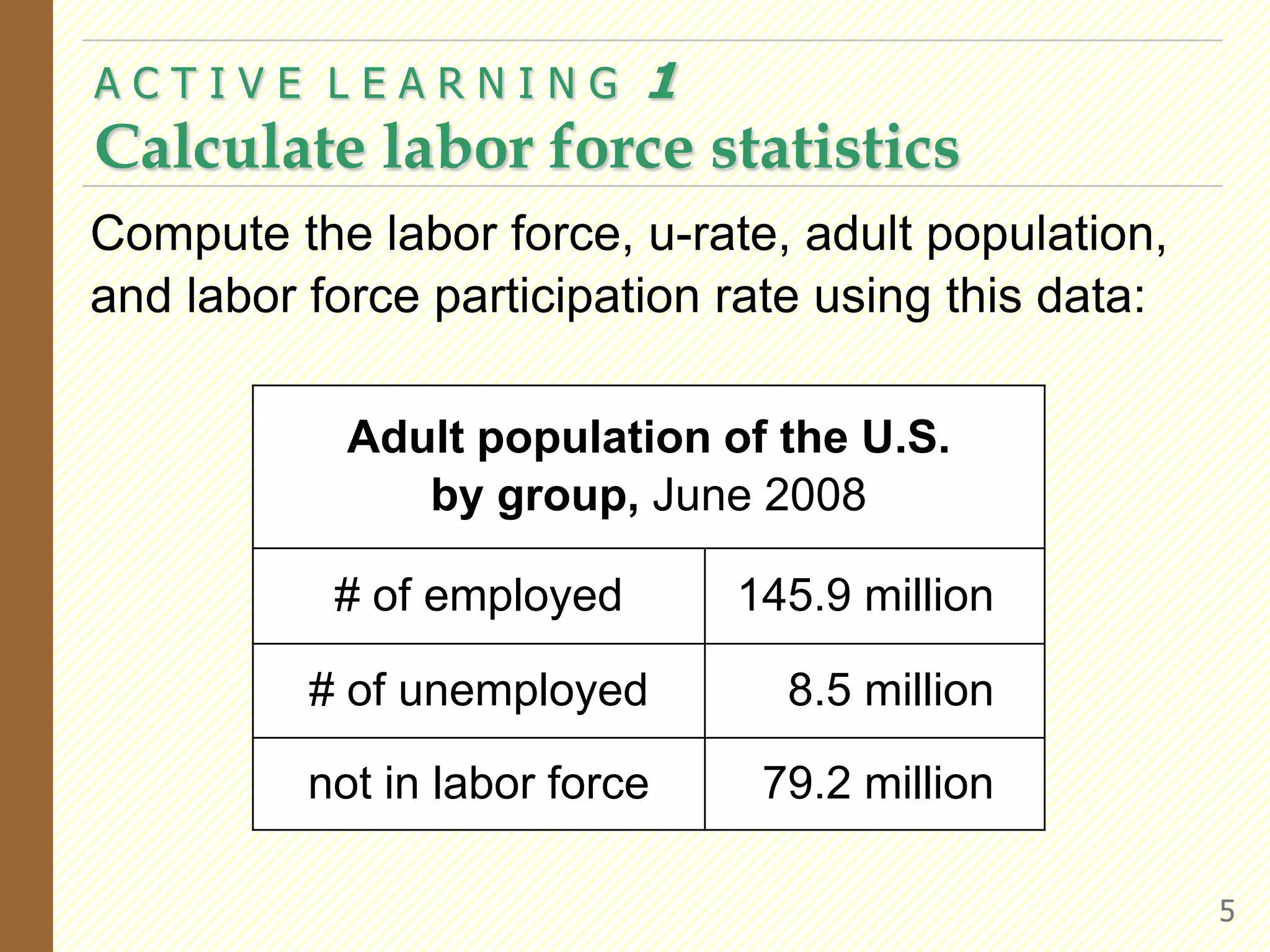 ACTIVE LEARNING 1
Calculate labor force statistics

Compute the labor force, u-rate, adult population, and labor force participation rate using this data:

| Adult population of the U.S. by group, June 2008 | |
|---|---|
| # of employed | 145.9 million |
| # of unemployed | 8.5 million |
| not in labor force | 79.2 million |

5